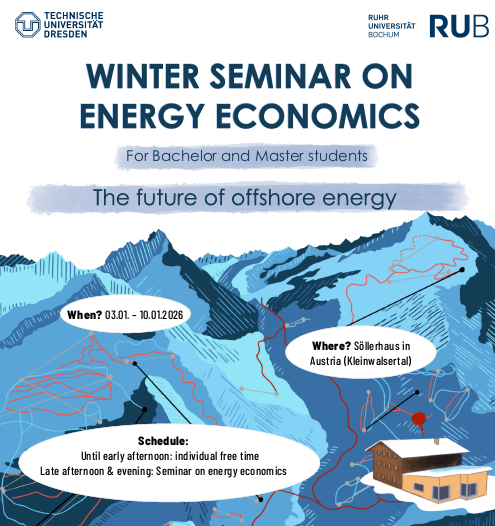 TECHNISCHE UNIVERSITÄT DRESDEN

RUHR UNIVERSITÄT BOCHUM

RUB

WINTER SEMINAR ON ENERGY ECONOMICS

For Bachelor and Master students

The future of offshore energy

When? 03.01. - 10.01.2026

Where? Söllerhaus in Austria (Kleinwalsertal)

Schedule:
Until early afternoon: individual free time
Late afternoon & evening: Seminar on energy economics